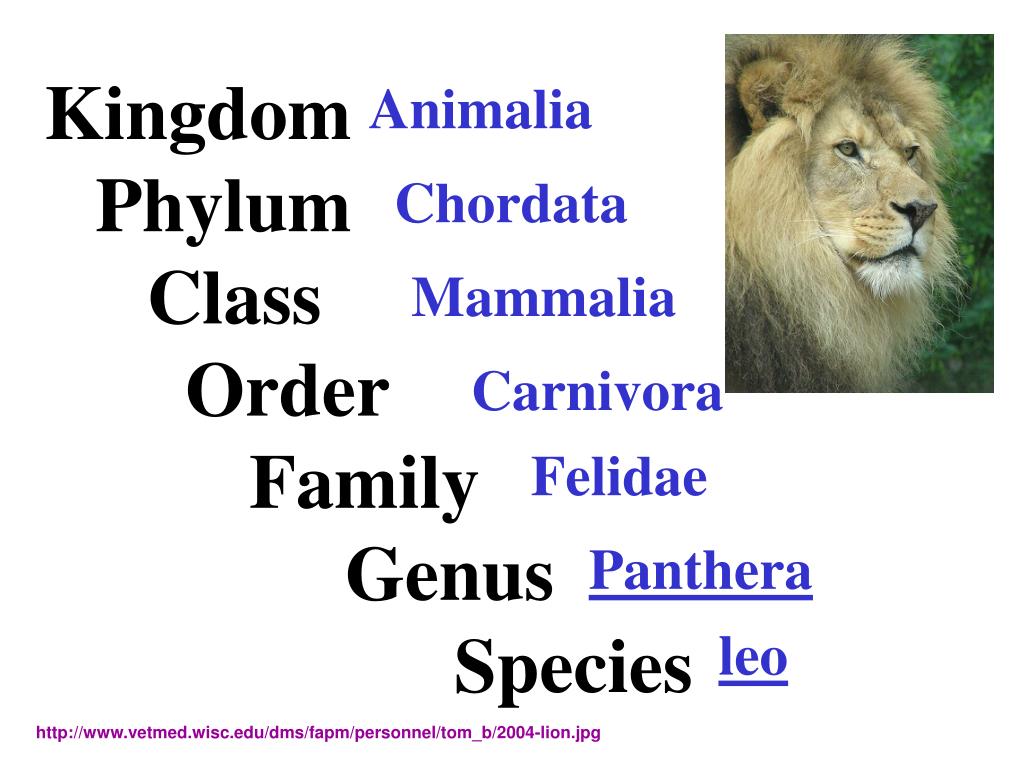 Kingdom Animalia
Phylum Chordata
Class Mammalia
Order Carnivora
Family Felidae
Genus Panthera
Species leo

http://www.vetmed.wisc.edu/dms/fapm/personnel/tom_b/2004-lion.jpg